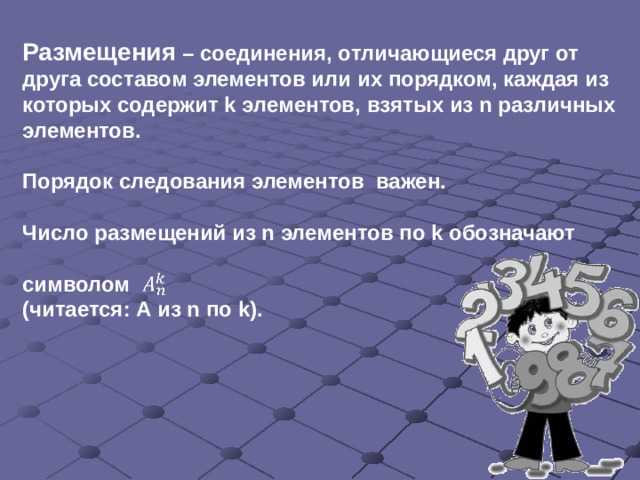 Размещения – соединения, отличающиеся друг от друга составом элементов или их порядком, каждая из которых содержит k элементов, взятых из n различных элементов.

Порядок следования элементов важен.

Число размещений из n элементов по k обозначают

символом $A_n^k$
(читается: А из n по k).

1 2 3 4 5 6 7 8 9